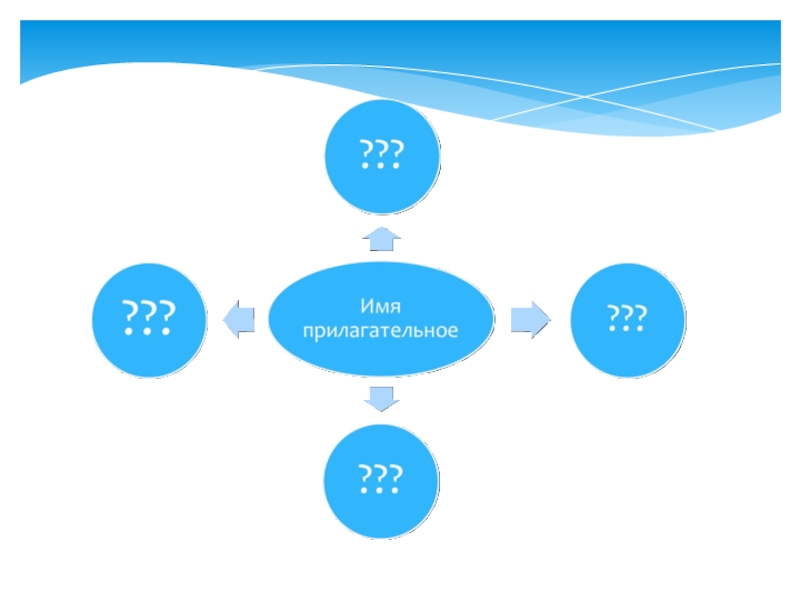 ???

???

Имя прилагательное

???

???